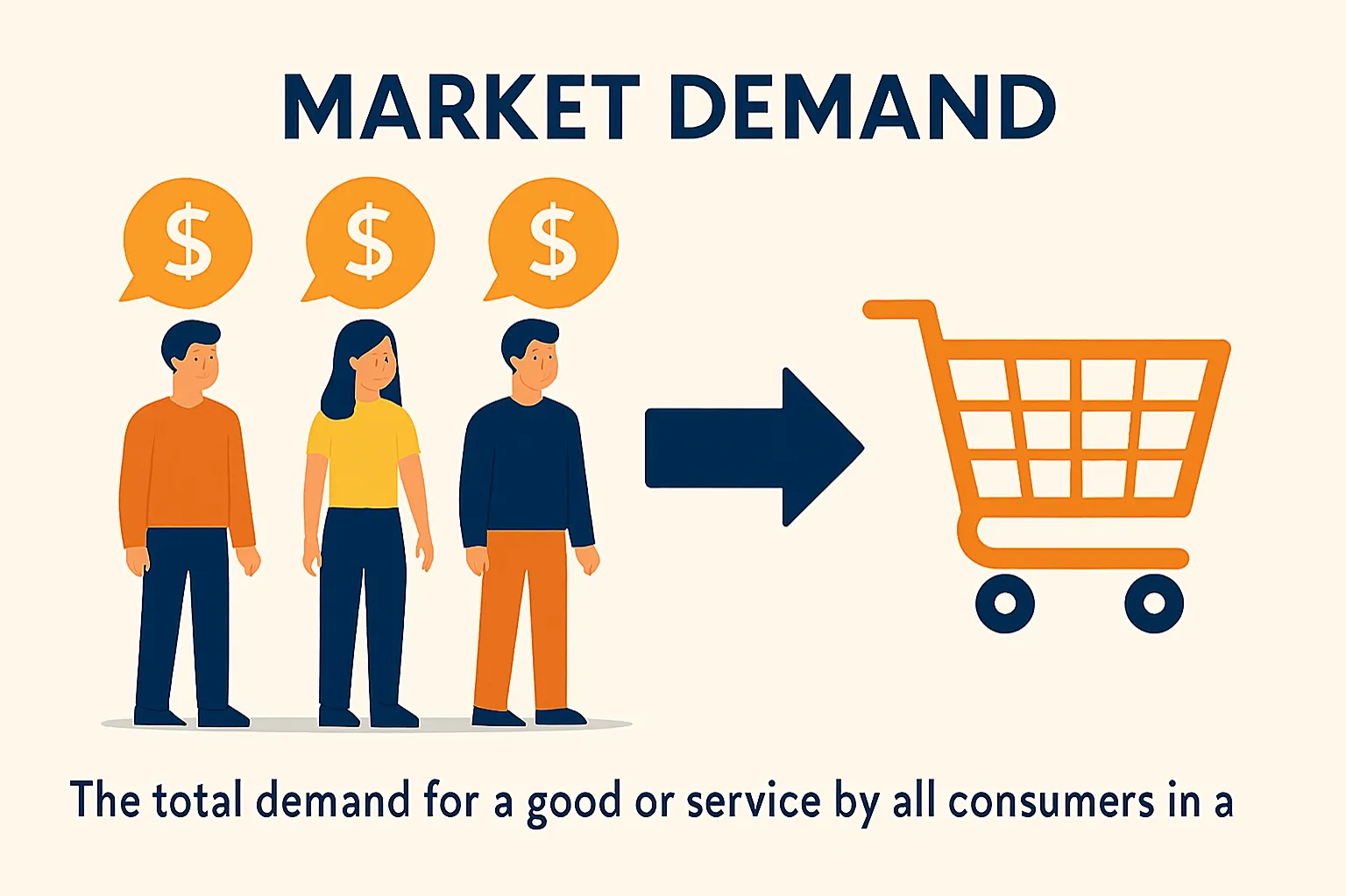 MARKET DEMAND

$ $ $

The total demand for a good or service by all consumers in a